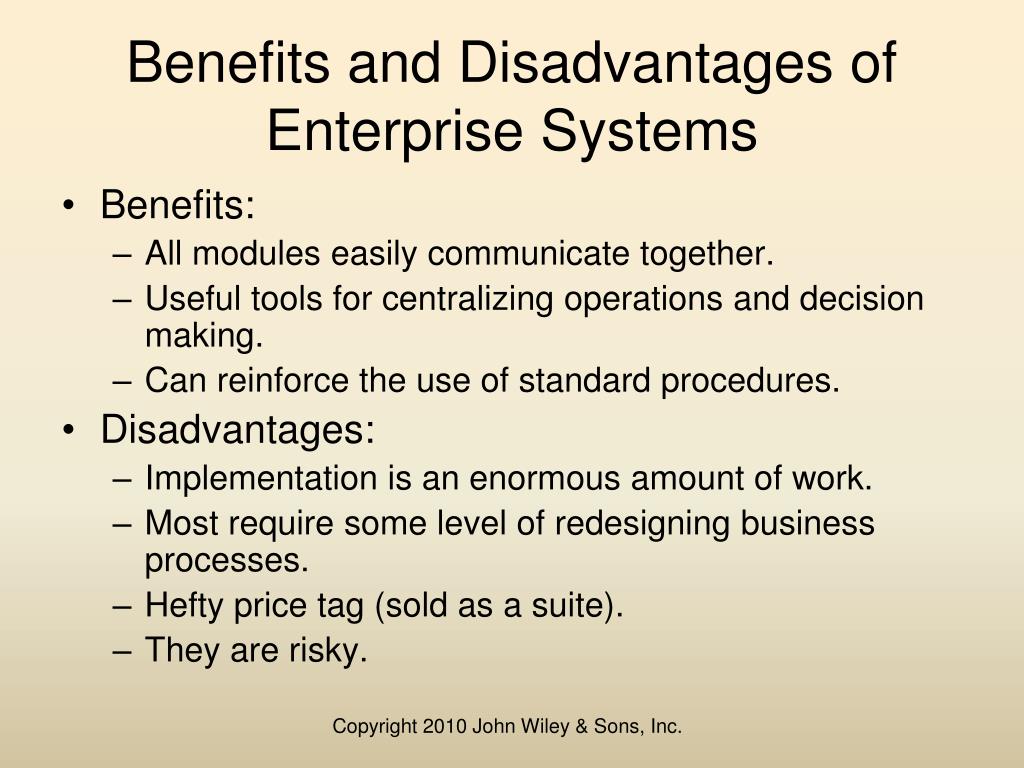 Benefits and Disadvantages of Enterprise Systems

• Benefits:
– All modules easily communicate together.
– Useful tools for centralizing operations and decision making.
– Can reinforce the use of standard procedures.
• Disadvantages:
– Implementation is an enormous amount of work.
– Most require some level of redesigning business processes.
– Hefty price tag (sold as a suite).
– They are risky.

Copyright 2010 John Wiley & Sons, Inc.